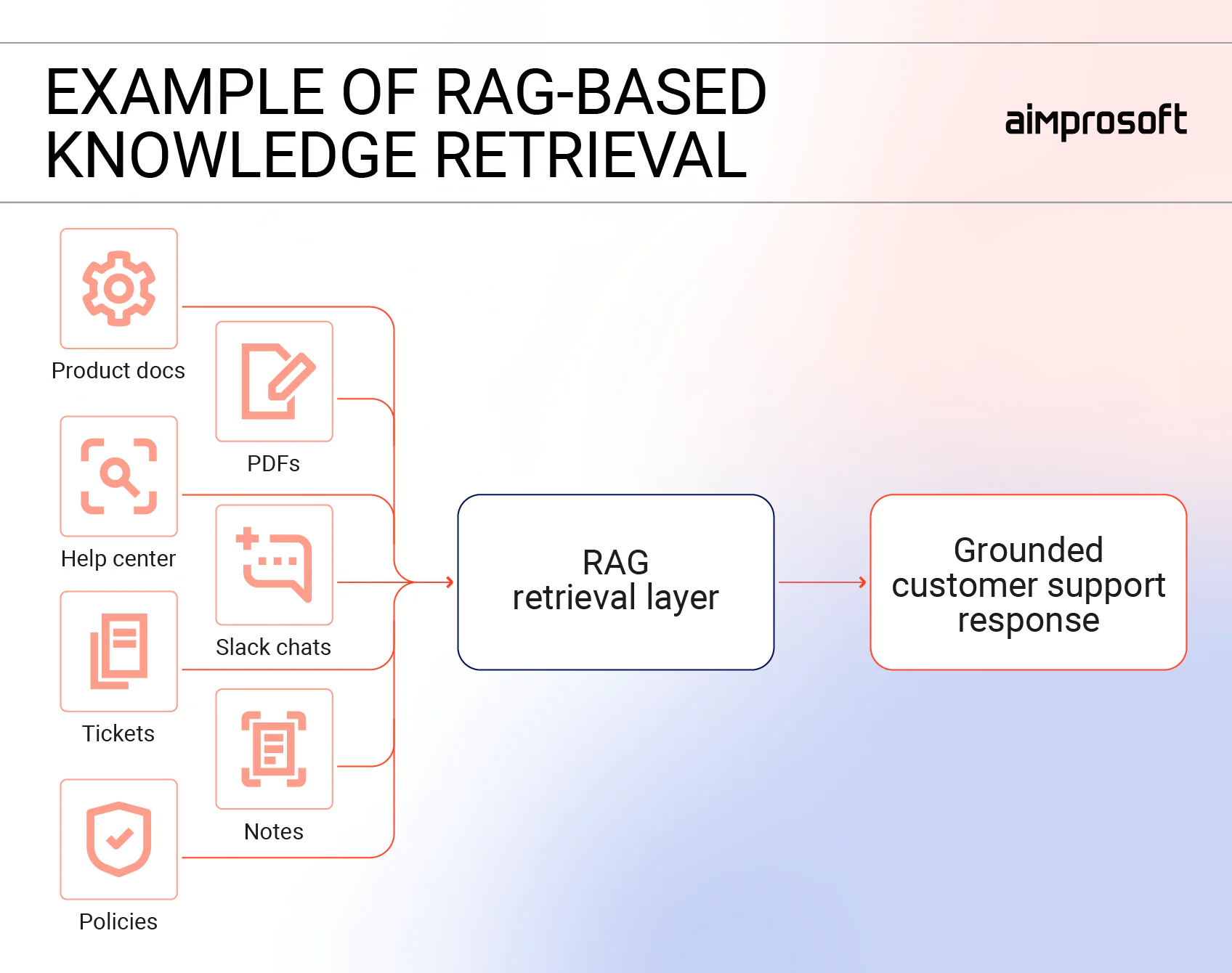 EXAMPLE OF RAG-BASED KNOWLEDGE RETRIEVAL

aimprosoft

Product docs

PDFs

Help center

Slack chats

Tickets

Notes

Policies

RAG retrieval layer

Grounded customer support response